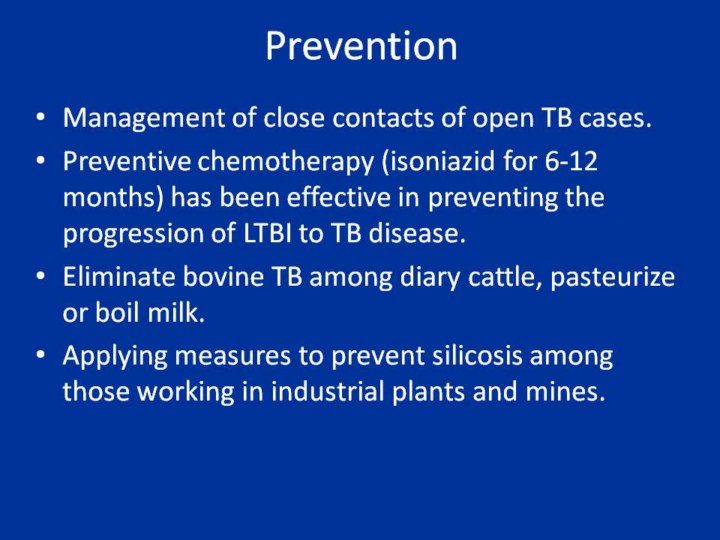 Prevention

• Management of close contacts of open TB cases.

• Preventive chemotherapy (isoniazid for 6-12 months) has been effective in preventing the progression of LTBI to TB disease.

• Eliminate bovine TB among diary cattle, pasteurize or boil milk.

• Applying measures to prevent silicosis among those working in industrial plants and mines.